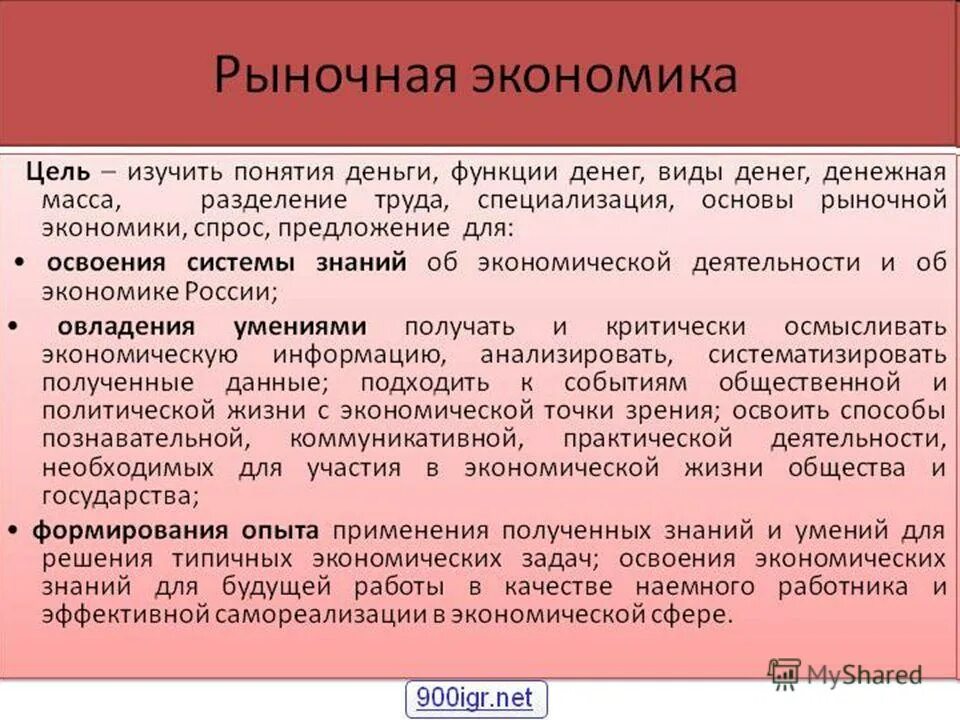 Рыночная экономика

Цель – изучить понятия деньги, функции денег, виды денег, денежная масса, разделение труда, специализация, основы рыночной экономики, спрос, предложение для:

• освоения системы знаний об экономической деятельности и об экономике России;

• овладения умениями получать и критически осмысливать экономическую информацию, анализировать, систематизировать полученные данные; подходить к событиям общественной и политической жизни с экономической точки зрения; освоить способы познавательной, коммуникативной, практической деятельности, необходимых для участия в экономической жизни общества и государства;

• формирования опыта применения полученных знаний и умений для решения типичных экономических задач; освоения экономических знаний для будущей работы в качестве наемного работника и эффективной самореализации в экономической сфере.

MyShared

900igr.net